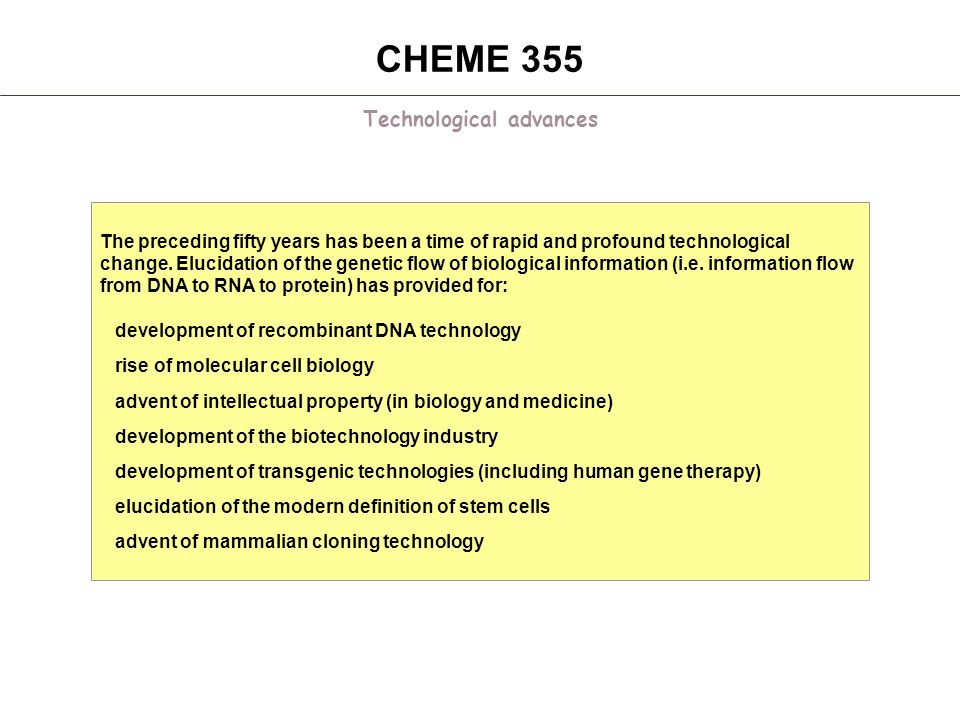 CHEME 355

Technological advances

The preceding fifty years has been a time of rapid and profound technological change. Elucidation of the genetic flow of biological information (i.e. information flow from DNA to RNA to protein) has provided for:

development of recombinant DNA technology

rise of molecular cell biology

advent of intellectual property (in biology and medicine)

development of the biotechnology industry

development of transgenic technologies (including human gene therapy)

elucidation of the modern definition of stem cells

advent of mammalian cloning technology